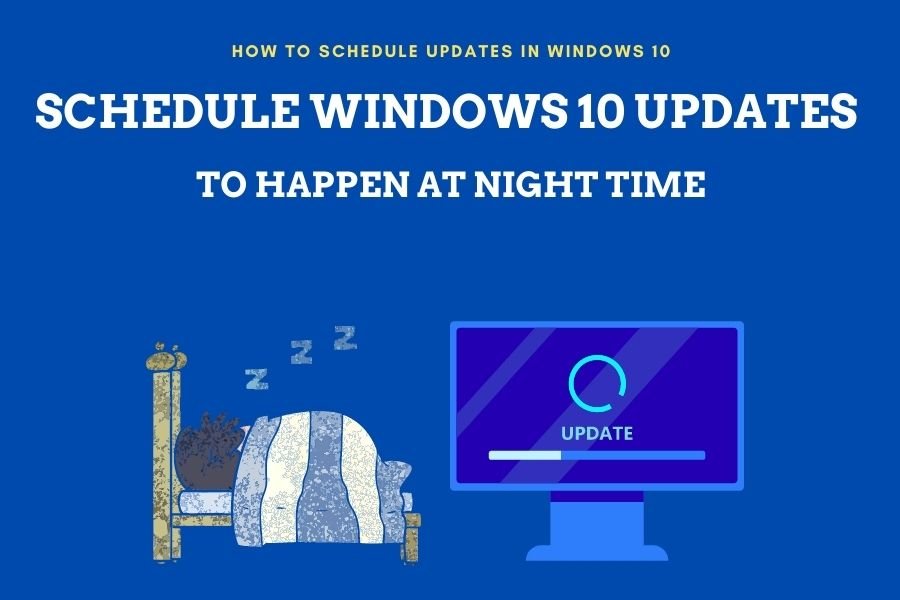 HOW TO SCHEDULE UPDATES IN WINDOWS 10

SCHEDULE WINDOWS 10 UPDATES

TO HAPPEN AT NIGHT TIME

Z Z Z

UPDATE